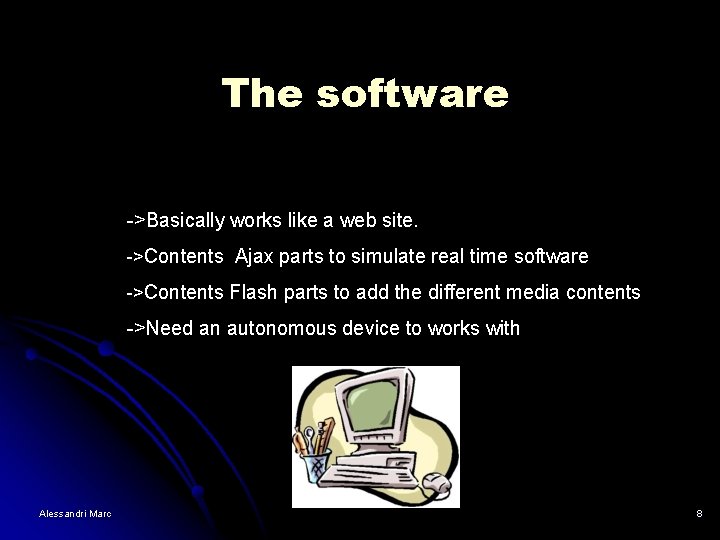 The software

->Basically works like a web site.

->Contents  Ajax parts to simulate real time software

->Contents Flash parts to add the different media contents

->Need an autonomous device to works with

Alessandri Marc

8